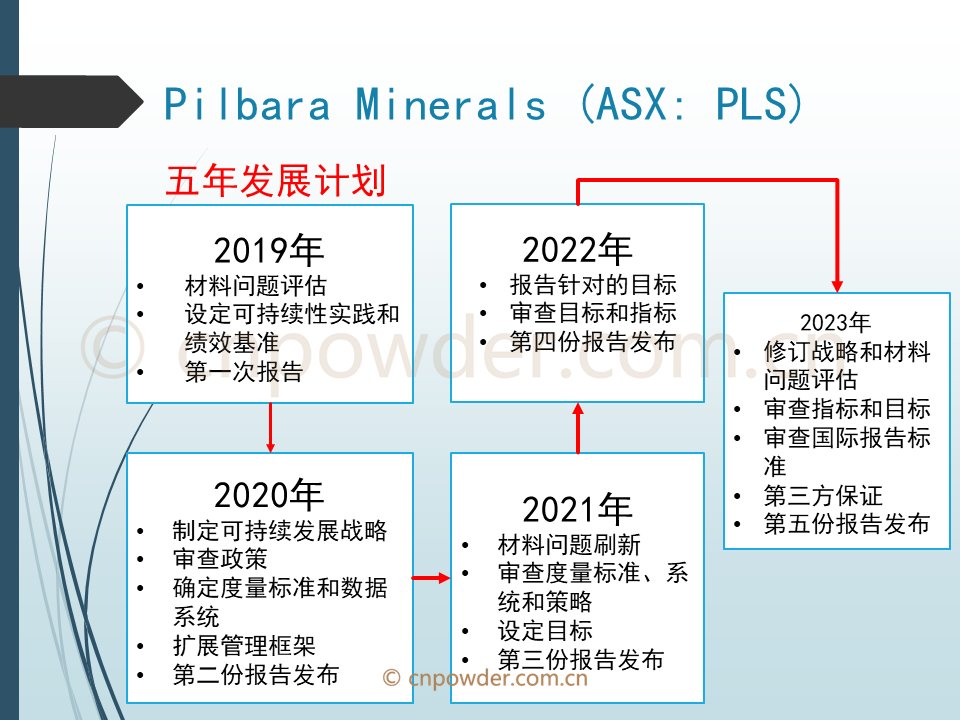 Pilbara Minerals (ASX: PLS)

五年发展计划

2019年
• 材料问题评估
• 设定可持续性实践和绩效基准
• 第一次报告

2020年
• 制定可持续发展战略
• 审查政策
• 确定度量标准和数据系统
• 扩展管理框架
• 第二份报告发布

2021年
• 材料问题刷新
• 审查度量标准、系统和策略
• 设定目标
• 第三份报告发布

2022年
• 报告针对的目标
• 审查目标和指标
• 第四份报告发布

2023年
• 修订战略和材料问题评估
• 审查指标和目标
• 审查国际报告标准
• 第三方保证
• 第五份报告发布

© cnpowder.com.cn

© cnpowder.com.cn